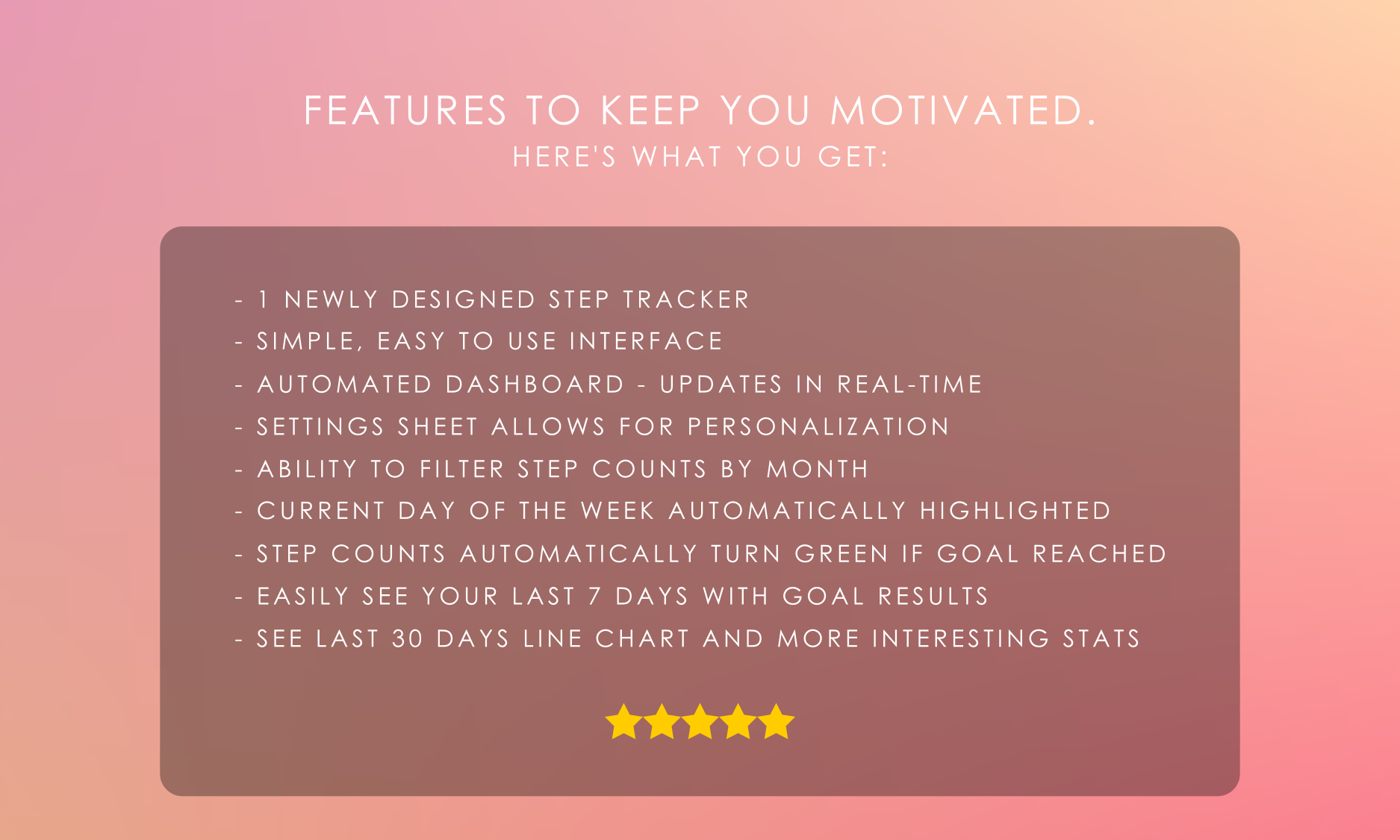 FEATURES TO KEEP YOU MOTIVATED.
HERE'S WHAT YOU GET:

- 1 NEWLY DESIGNED STEP TRACKER
- SIMPLE, EASY TO USE INTERFACE
- AUTOMATED DASHBOARD - UPDATES IN REAL-TIME
- SETTINGS SHEET ALLOWS FOR PERSONALIZATION
- ABILITY TO FILTER STEP COUNTS BY MONTH
- CURRENT DAY OF THE WEEK AUTOMATICALLY HIGHLIGHTED
- STEP COUNTS AUTOMATICALLY TURN GREEN IF GOAL REACHED
- EASILY SEE YOUR LAST 7 DAYS WITH GOAL RESULTS
- SEE LAST 30 DAYS LINE CHART AND MORE INTERESTING STATS